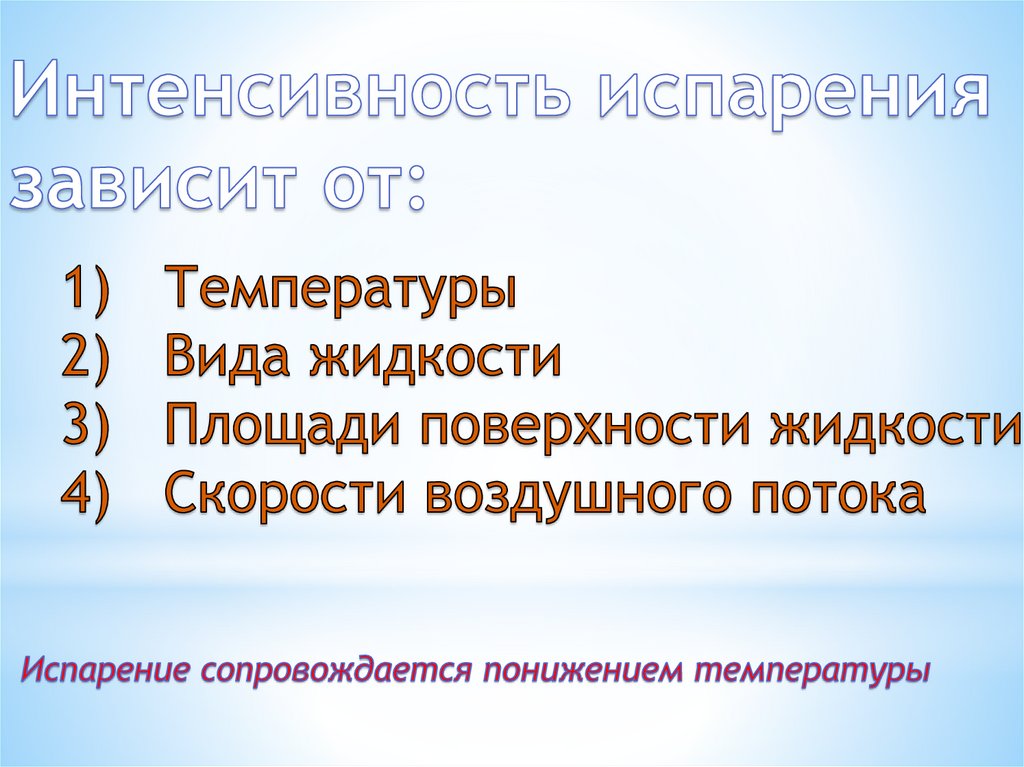 Интенсивность испарения зависит от:

1) Температуры
2) Вида жидкости
3) Площади поверхности жидкости
4) Скорости воздушного потока

Испарение сопровождается понижением температуры